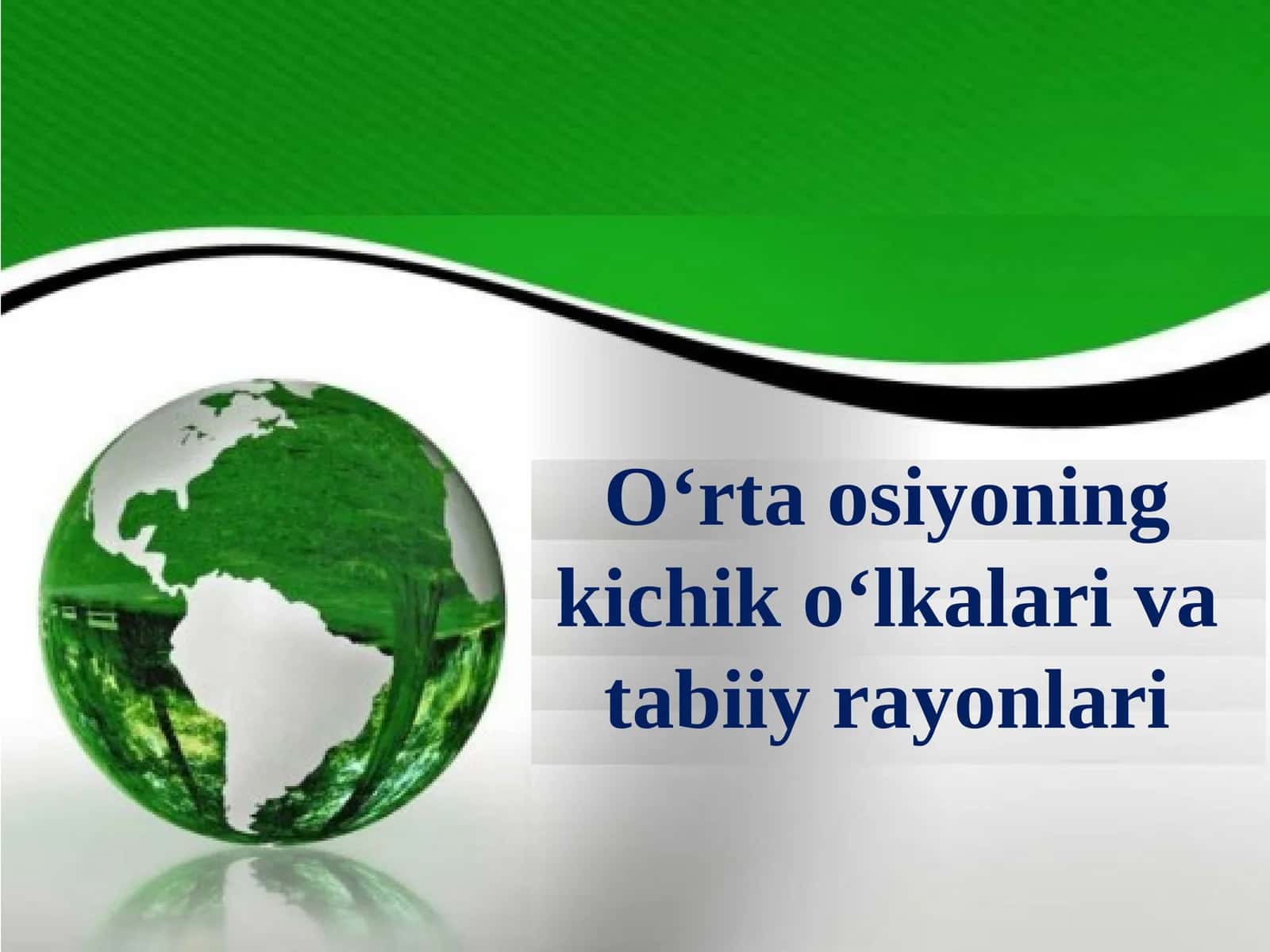 O‘rta osiyoning kichik o‘lkalari va tabiiy rayonlari